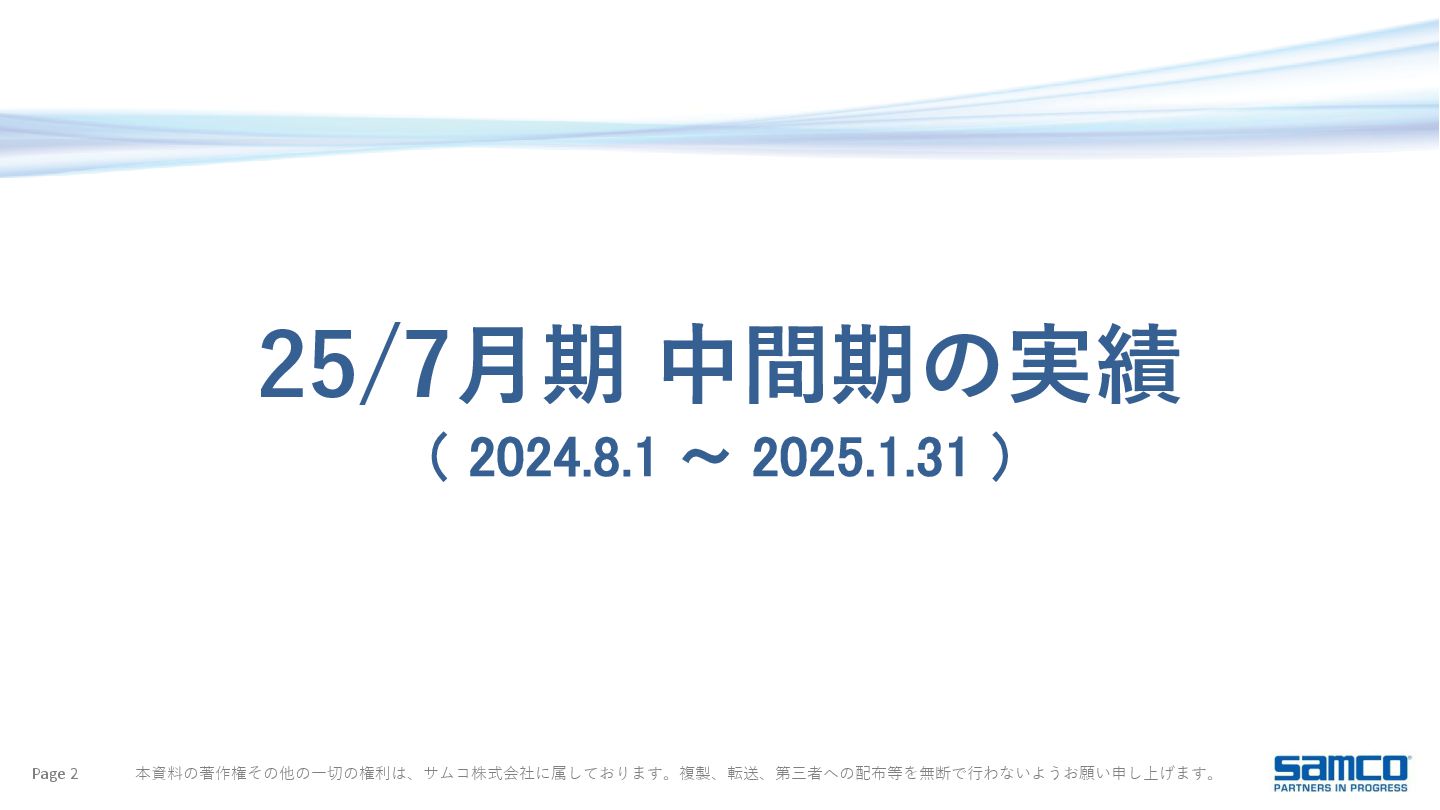 25/7月期 中間期の実績

( 2024.8.1 ～ 2025.1.31 )

Page 2

本資料の著作権その他の一切の権利は、サムコ株式会社に属しております。複製、転送、第三者への配布等を無断で行わないようお願い申し上げます。

samco
PARTNERS IN PROGRESS